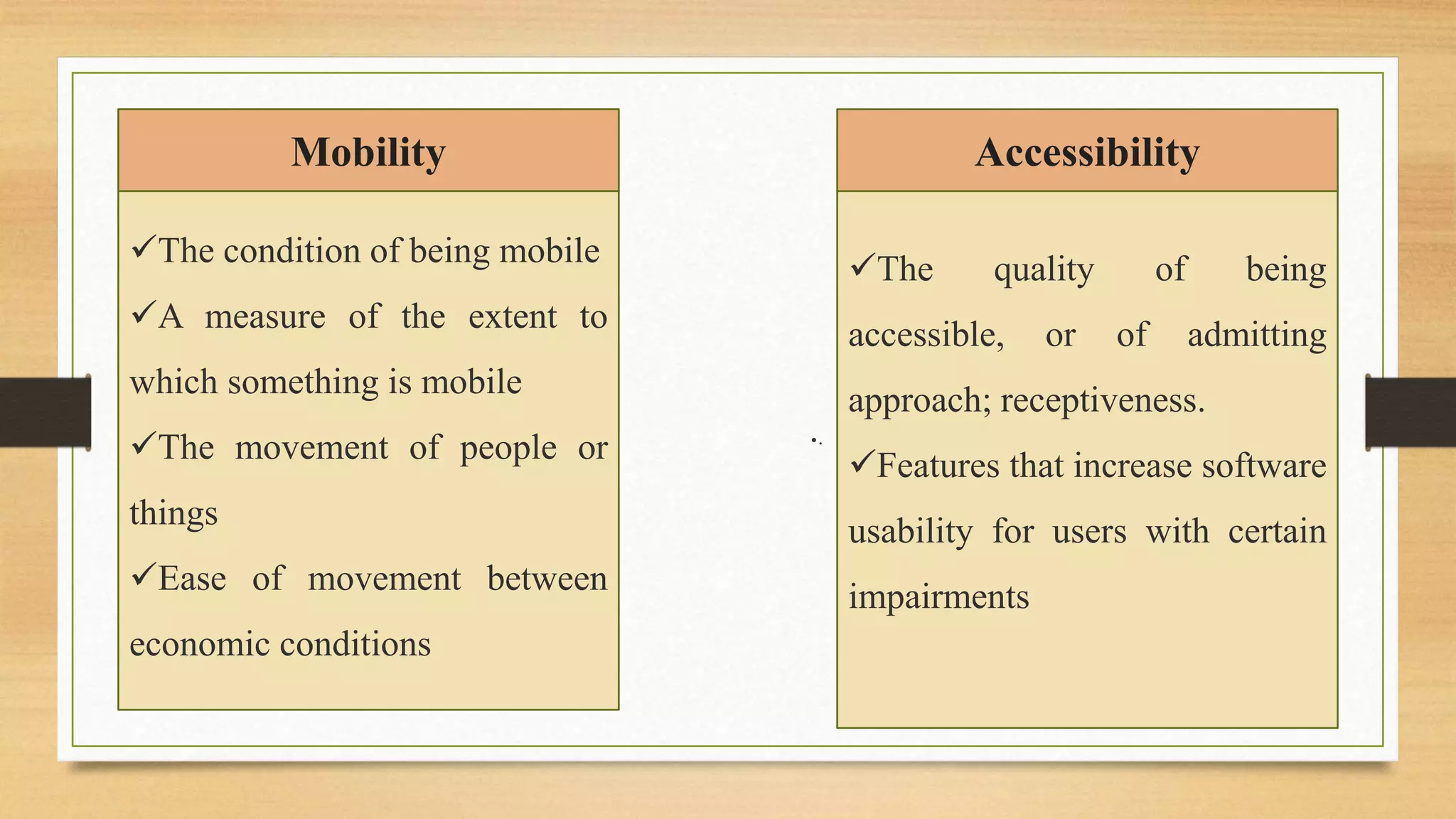 Mobility

✓The condition of being mobile

✓A measure of the extent to which something is mobile

✓The movement of people or things

✓Ease of movement between economic conditions

Accessibility

✓The quality of being accessible, or of admitting approach; receptiveness.

✓Features that increase software usability for users with certain impairments